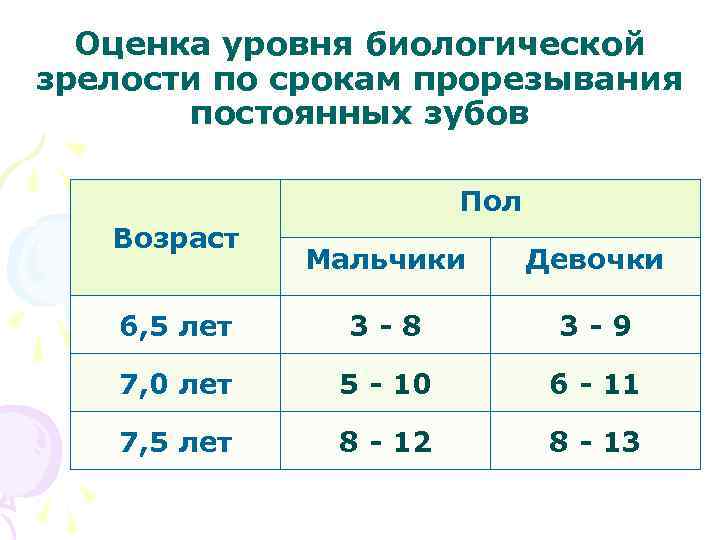 Оценка уровня биологической зрелости по срокам прорезывания постоянных зубов

| Возраст | Пол | |
|---|---|---|
| | Мальчики | Девочки |
| 6,5 лет | 3 - 8 | 3 - 9 |
| 7,0 лет | 5 - 10 | 6 - 11 |
| 7,5 лет | 8 - 12 | 8 - 13 |